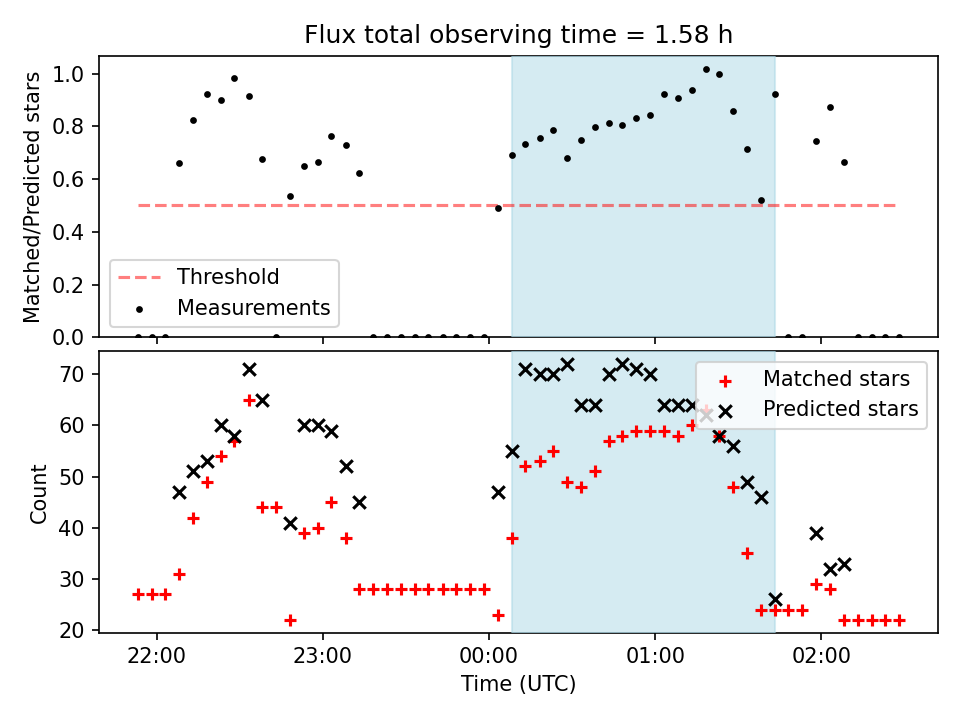 Flux total observing time = 1.58 h

Matched/Predicted stars

1.0
0.8
0.6
0.4
0.2
0.0

Threshold
Measurements

Count

70
60
50
40
30
20

Matched stars
Predicted stars

22:00
23:00
00:00
01:00
02:00

Time (UTC)